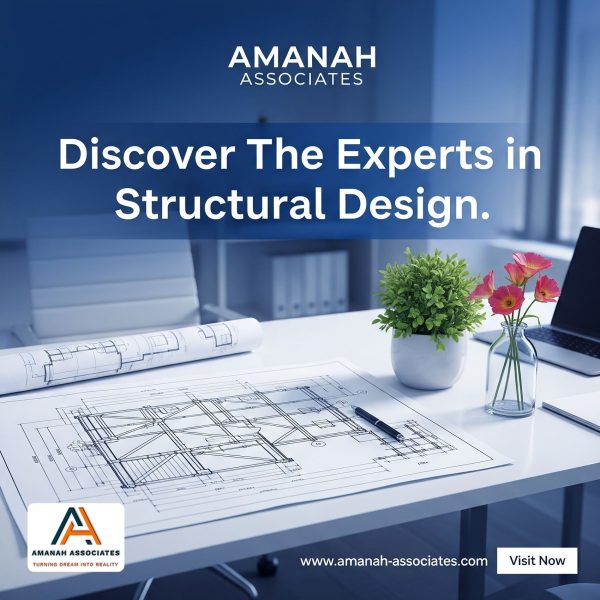 AMANAH
ASSOCIATES

Discover The Experts in Structural Design.

AMANAH ASSOCIATES
TURNING DREAM INTO REALITY

www.amanah-associates.com

Visit Now